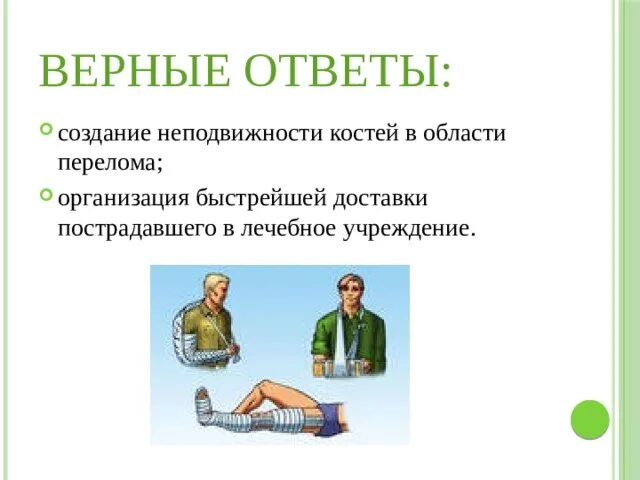 ВЕРНЫЕ ОТВЕТЫ:

создание неподвижности костей в области перелома;

организация быстрейшей доставки пострадавшего в лечебное учреждение.